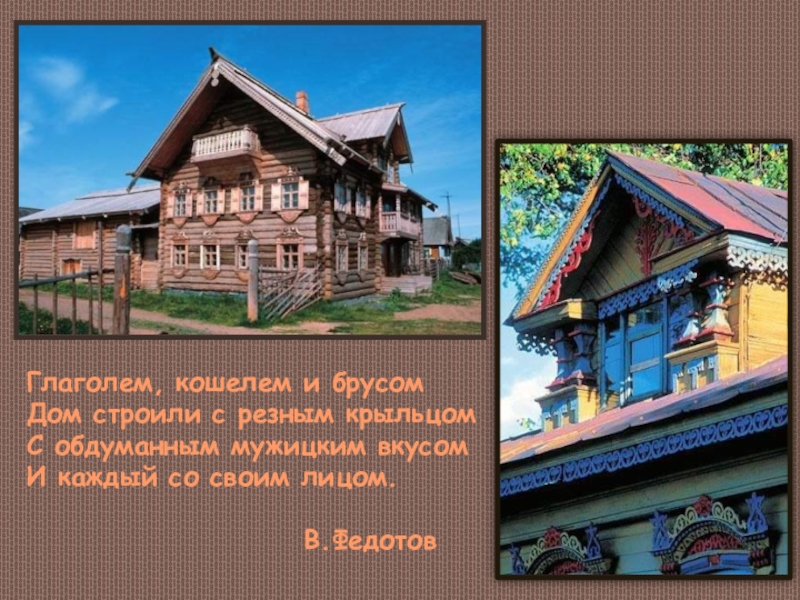 Глаголем, кошелем и брусом
Дом строили с резным крыльцом
С обдуманным мужицким вкусом
И каждый со своим лицом.

В.Федотов